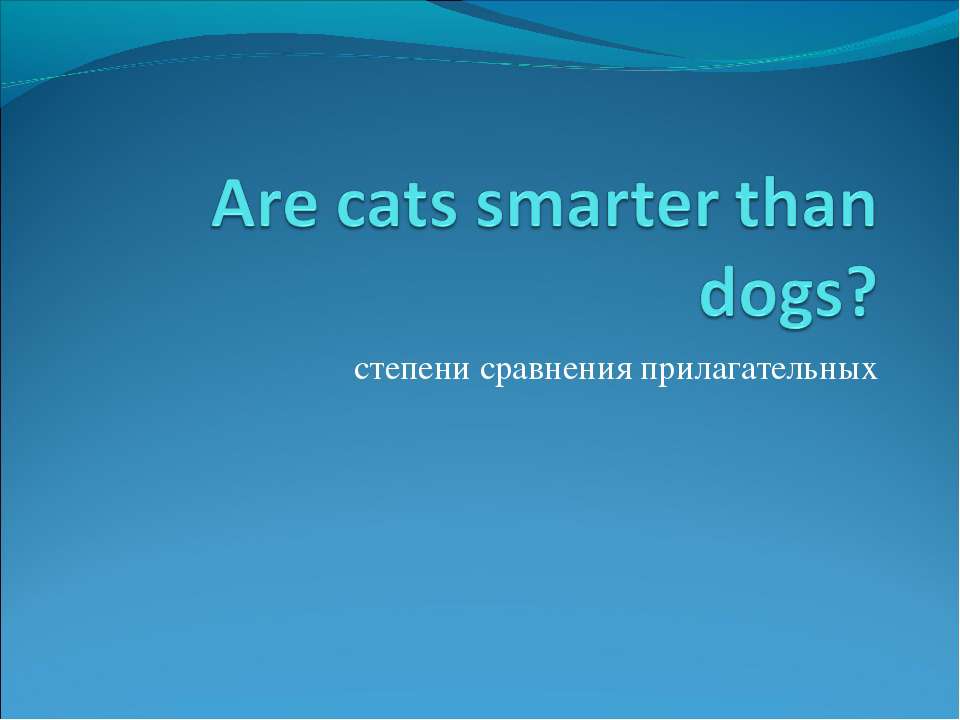 Are cats smarter than dogs?

степени сравнения прилагательных